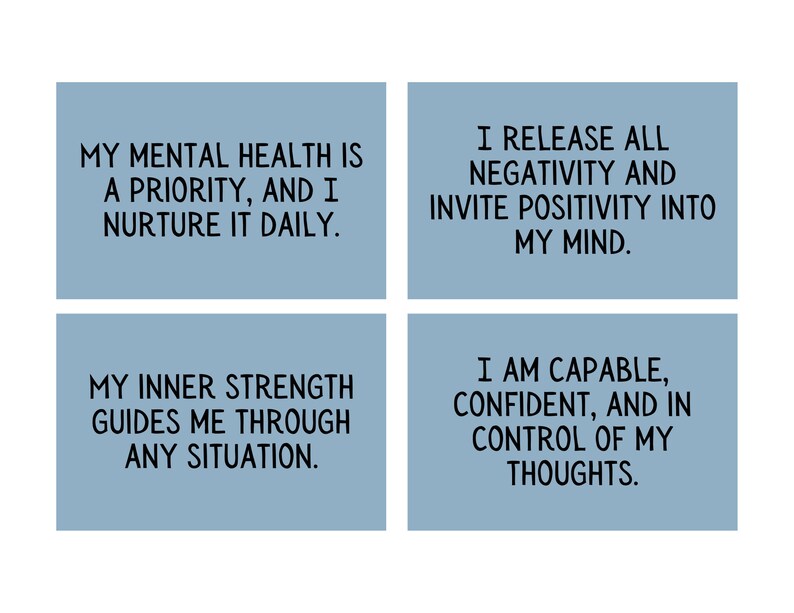 MY MENTAL HEALTH IS A PRIORITY, AND I NURTURE IT DAILY.

I RELEASE ALL NEGATIVITY AND INVITE POSITIVITY INTO MY MIND.

MY INNER STRENGTH GUIDES ME THROUGH ANY SITUATION.

I AM CAPABLE, CONFIDENT, AND IN CONTROL OF MY THOUGHTS.